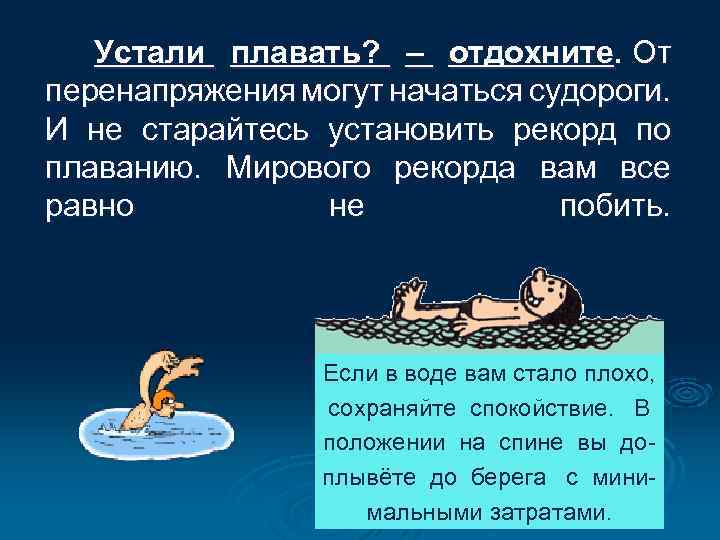 Устали плавать? – отдохните. От перенапряжения могут начаться судороги. И не старайтесь установить рекорд по плаванию. Мирового рекорда вам все равно не побить.

Если в воде вам стало плохо, сохраняйте спокойствие. В положении на спине вы доплывёте до берега с минимальными затратами.